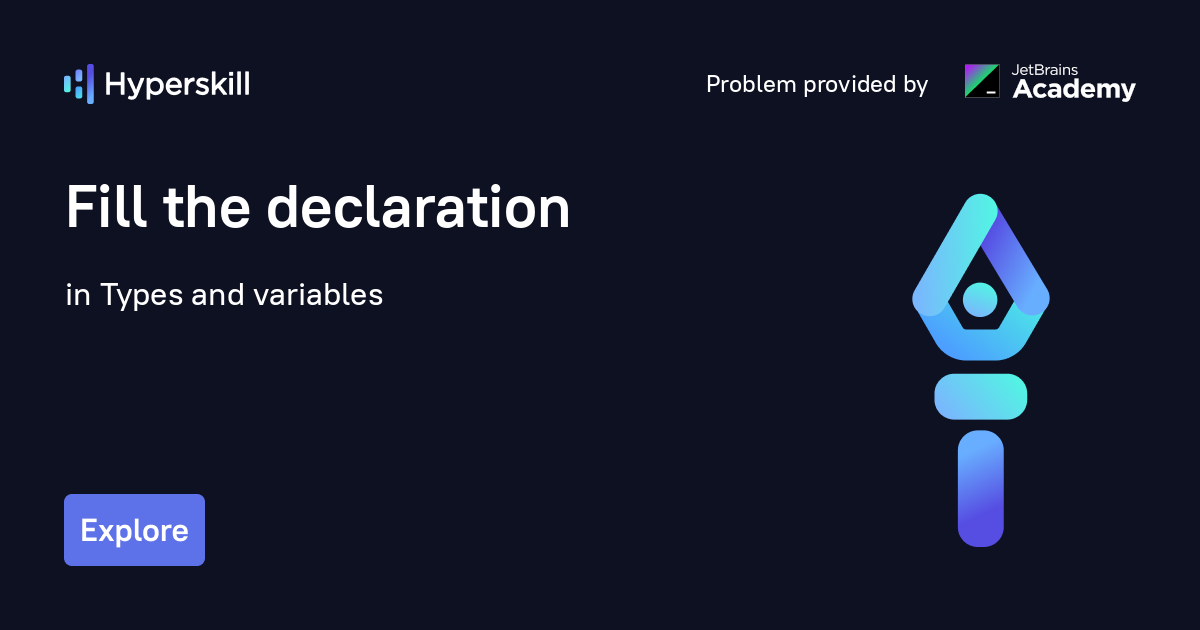 Hyperskill

Problem provided by JetBrains Academy

Fill the declaration

in Types and variables

Explore